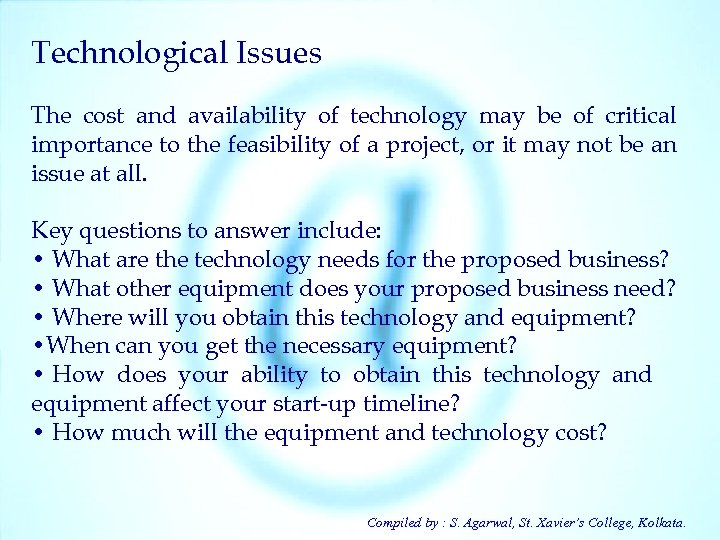 Technological Issues

The cost and availability of technology may be of critical importance to the feasibility of a project, or it may not be an issue at all.

Key questions to answer include:
• What are the technology needs for the proposed business?
• What other equipment does your proposed business need?
• Where will you obtain this technology and equipment?
•When can you get the necessary equipment?
• How does your ability to obtain this technology and equipment affect your start-up timeline?
• How much will the equipment and technology cost?

Compiled by : S. Agarwal, St. Xavier's College, Kolkata.